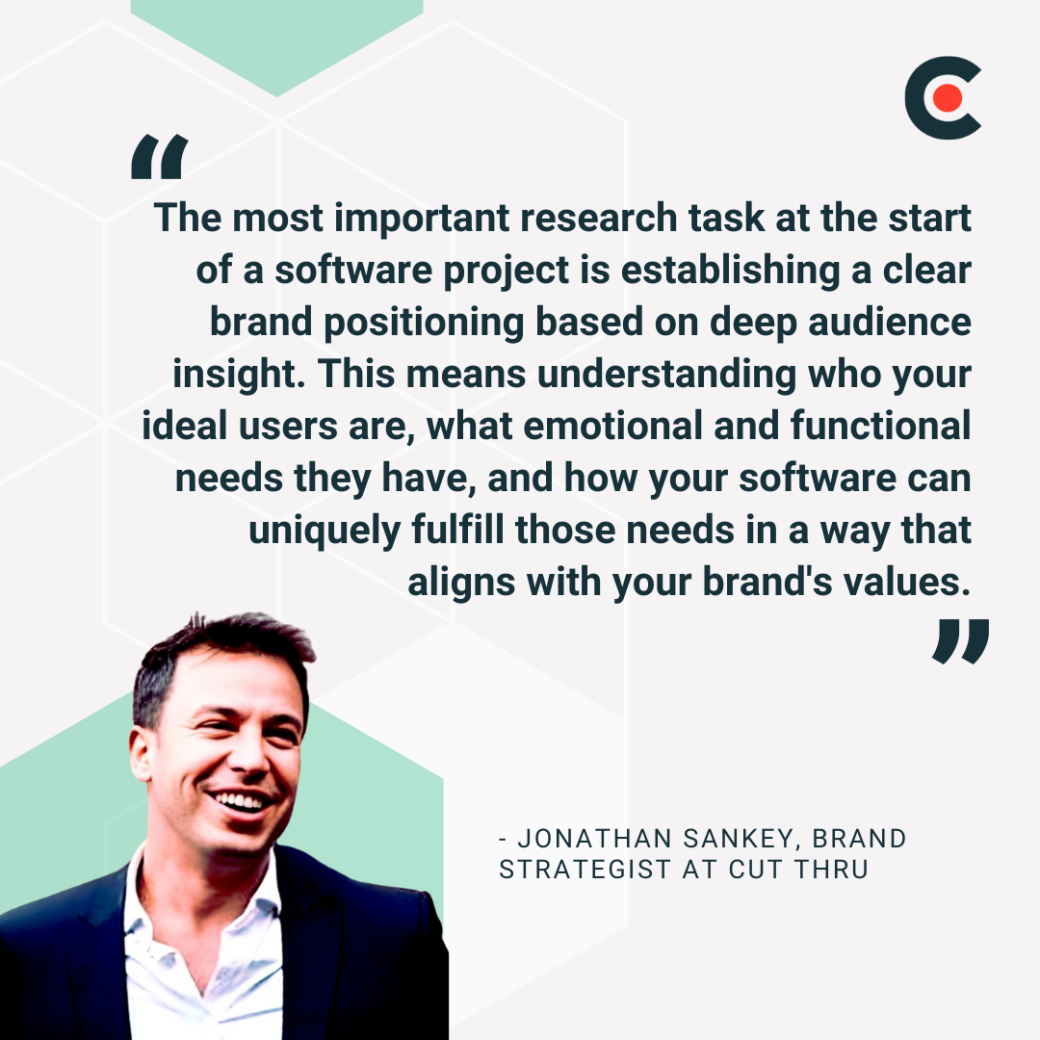 “

The most important research task at the start of a software project is establishing a clear brand positioning based on deep audience insight. This means understanding who your ideal users are, what emotional and functional needs they have, and how your software can uniquely fulfill those needs in a way that aligns with your brand's values.

”

- JONATHAN SANKEY, BRAND STRATEGIST AT CUT THRU